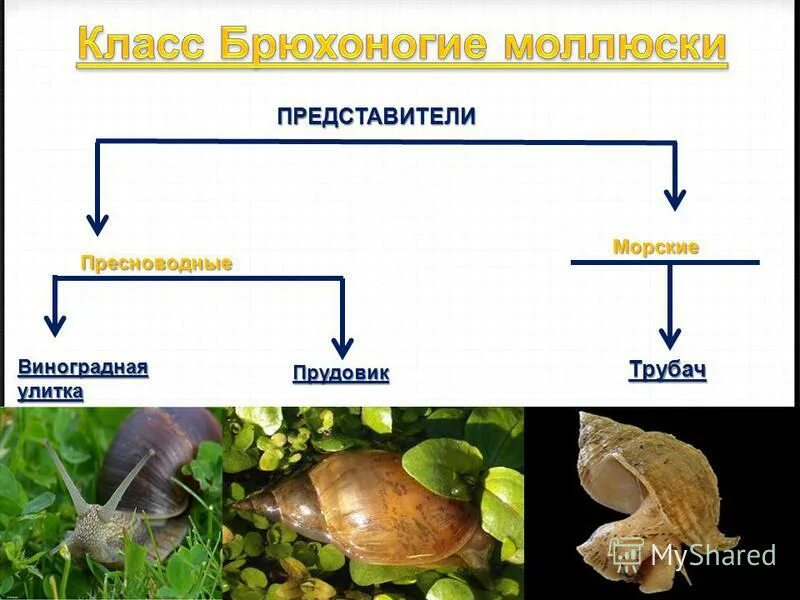 Класс Брюхоногие моллюски

ПРЕДСТАВИТЕЛИ

Пресноводные

Морские

Виноградная улитка

Прудовик

Трубач

MyShared